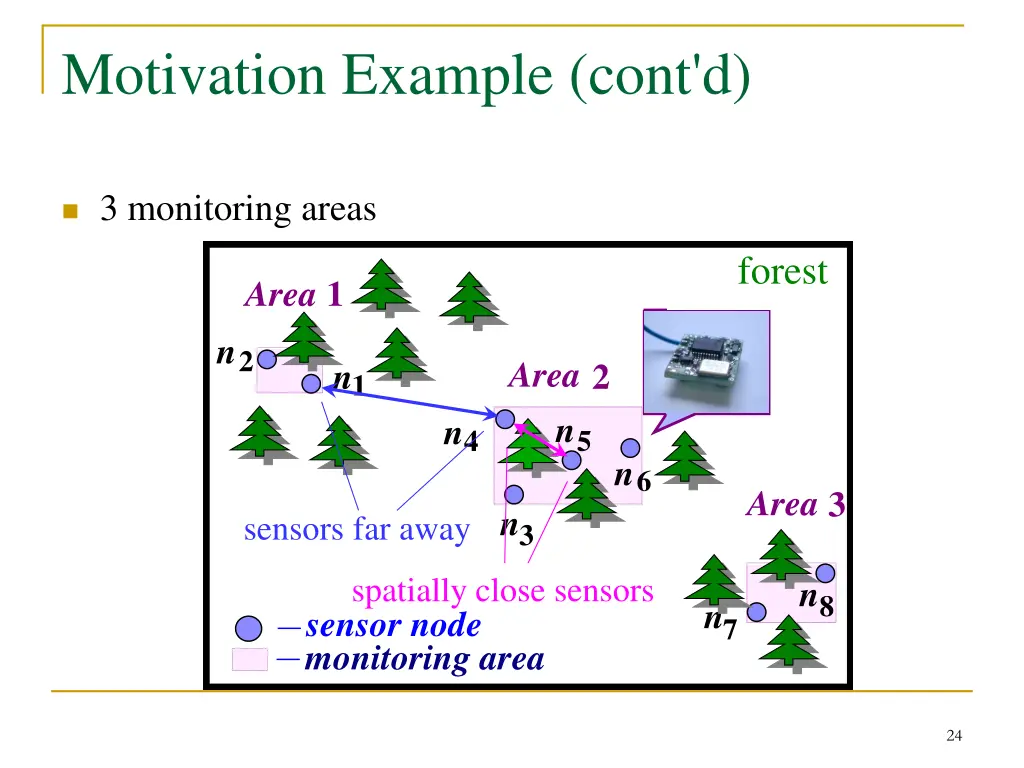 Motivation Example (cont'd)

3 monitoring areas

forest

Area 1

$n_2$

$n_1$

Area 2

$n_4$

$n_5$

$n_6$

Area 3

sensors far away

$n_3$

spatially close sensors

$n_8$

$n_7$

– sensor node

– monitoring area

24